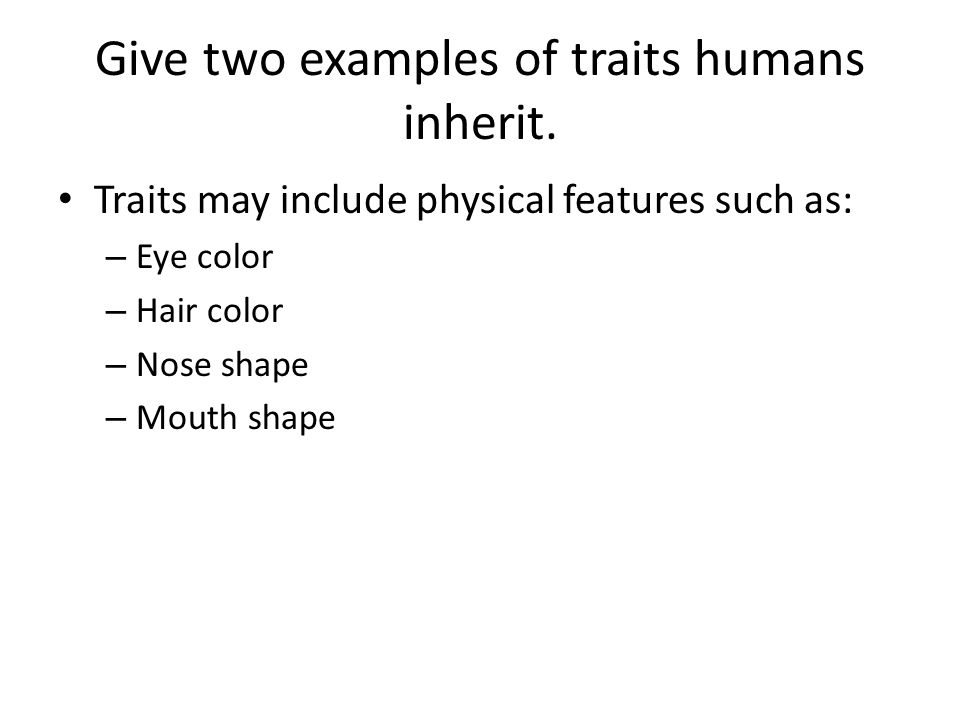 Give two examples of traits humans inherit.

• Traits may include physical features such as:
– Eye color
– Hair color
– Nose shape
– Mouth shape